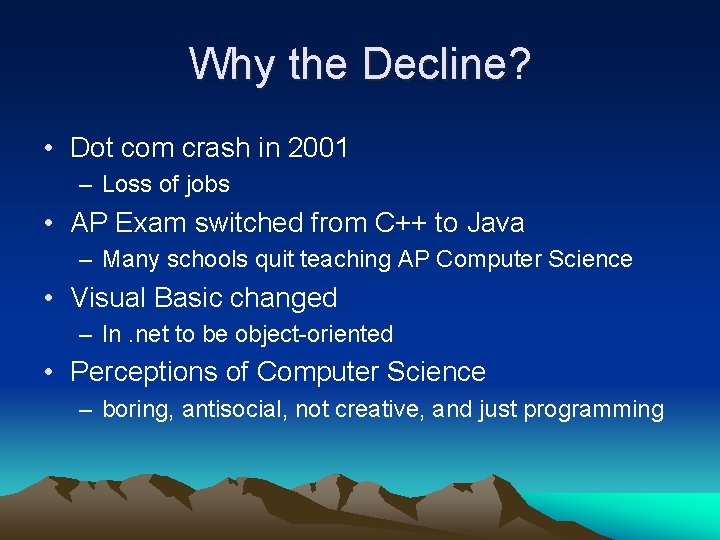 Why the Decline?

• Dot com crash in 2001
– Loss of jobs
• AP Exam switched from C++ to Java
– Many schools quit teaching AP Computer Science
• Visual Basic changed
– In .net to be object-oriented
• Perceptions of Computer Science
– boring, antisocial, not creative, and just programming